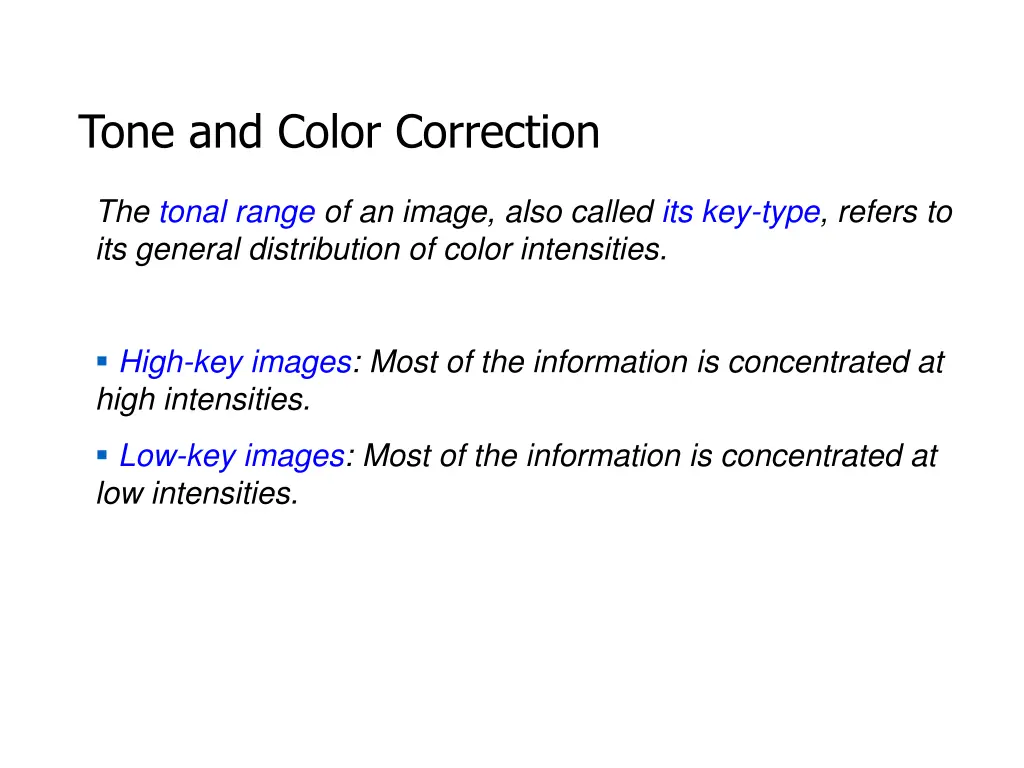 Tone and Color Correction

The tonal range of an image, also called its key-type, refers to its general distribution of color intensities.

▪ High-key images: Most of the information is concentrated at high intensities.

▪ Low-key images: Most of the information is concentrated at low intensities.